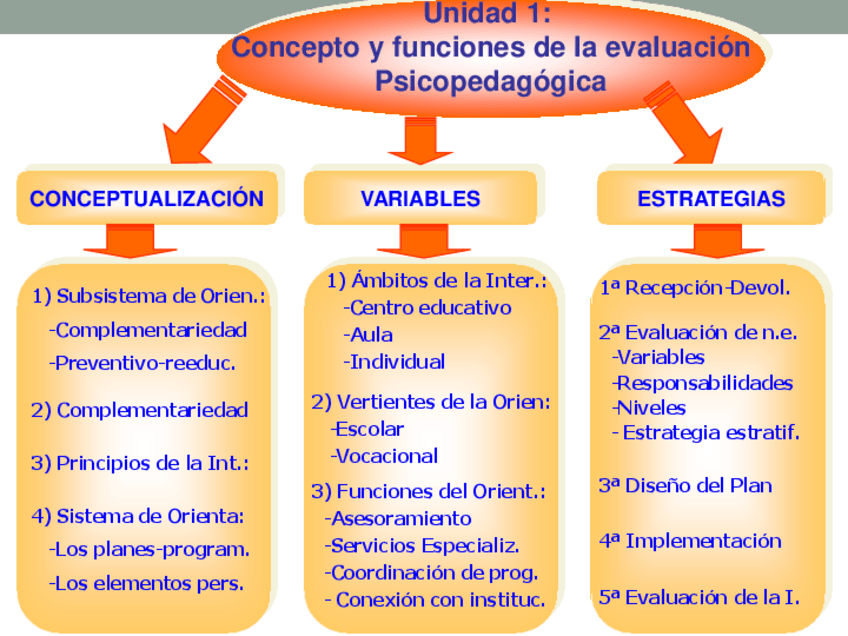 Unidad 1:
Concepto y funciones de la evaluación Psicopedagógica

CONCEPTUALIZACIÓN

1) Subsistema de Orien.:
-Complementariedad
-Preventivo-reeduc.

2) Complementariedad

3) Principios de la Int.:

4) Sistema de Orienta:
-Los planes-program.
-Los elementos pers.

VARIABLES

1) Ámbitos de la Inter.:
-Centro educativo
-Aula
-Individual

2) Vertientes de la Orien:
-Escolar
-Vocacional

3) Funciones del Orient.:
-Asesoramiento
-Servicios Especializ.
-Coordinación de prog.
- Conexión con instituc.

ESTRATEGIAS

1ª Recepción-Devol.

2ª Evaluación de n.e.
-Variables
-Responsabilidades
-Niveles
- Estrategia estratif.

3ª Diseño del Plan

4ª Implementación

5ª Evaluación de la I.